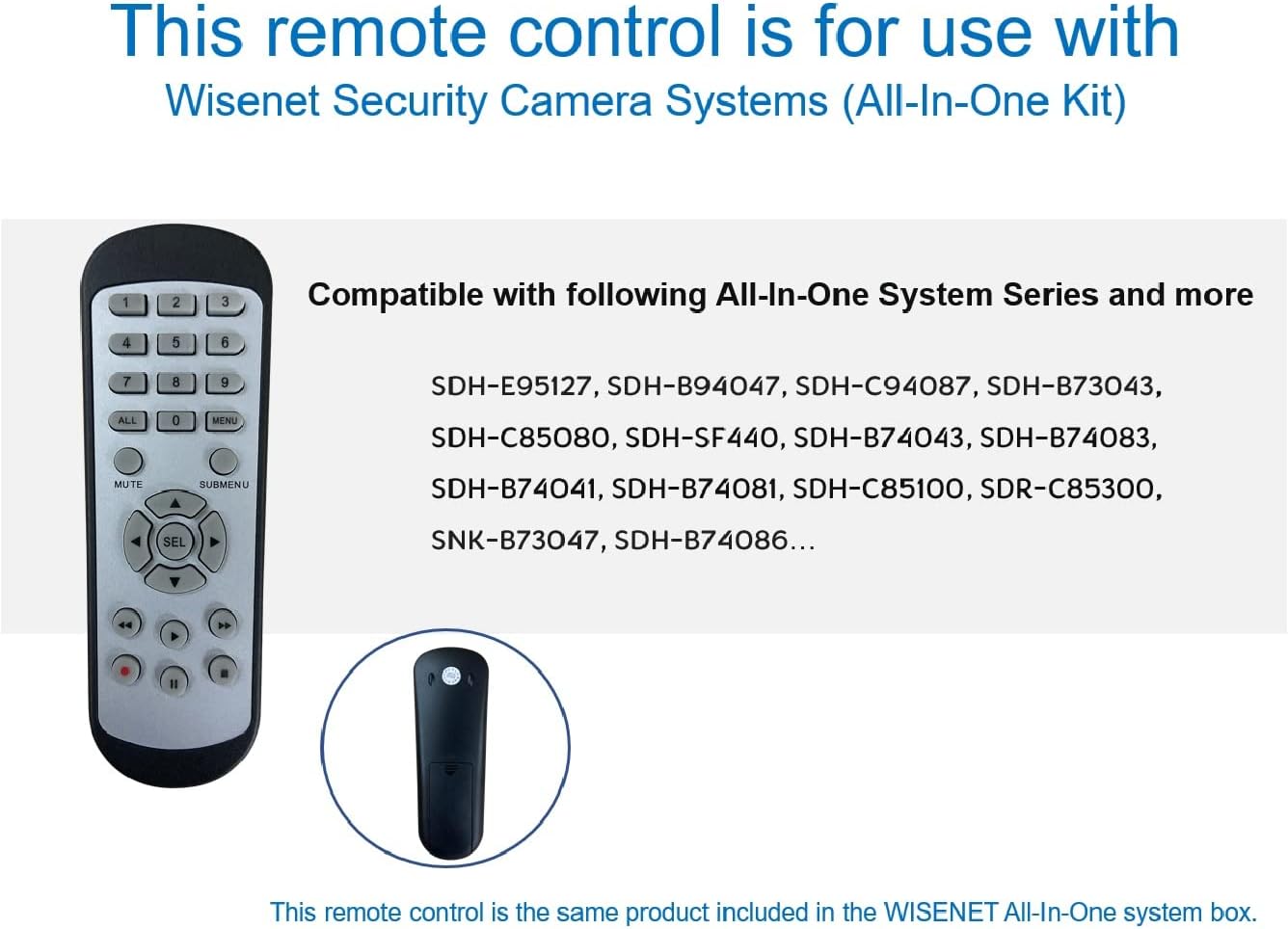 This remote control is for use with
Wisenet Security Camera Systems (All-In-One Kit)

1 2 3
4 5 6
7 8 9
ALL 0 MENU
MUTE SUBMENU
SEL

Compatible with following All-In-One System Series and more

SDH-E95127, SDH-B94047, SDH-C94087, SDH-B73043, SDH-C85080, SDH-SF440, SDH-B74043, SDH-B74083, SDH-B74041, SDH-B74081, SDH-C85100, SDR-C85300, SNK-B73047, SDH-B74086...

This remote control is the same product included in the WISENET All-In-One system box.